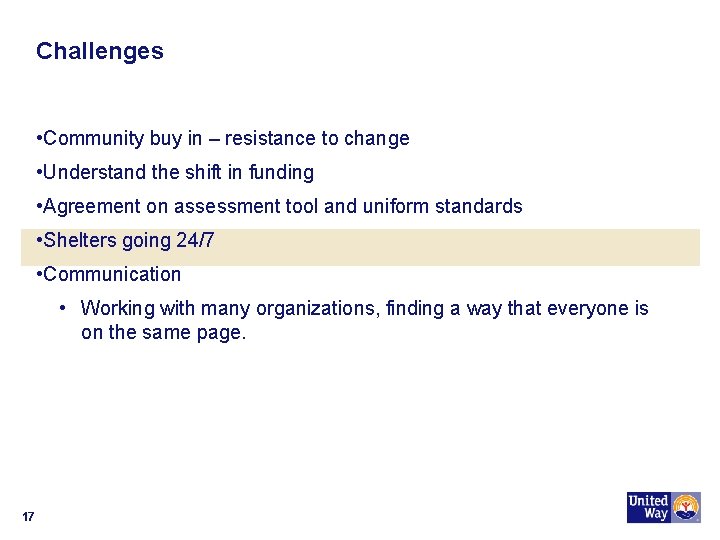 Challenges

•Community buy in – resistance to change

•Understand the shift in funding

•Agreement on assessment tool and uniform standards

•Shelters going 24/7

•Communication

• Working with many organizations, finding a way that everyone is on the same page.

17

United Way